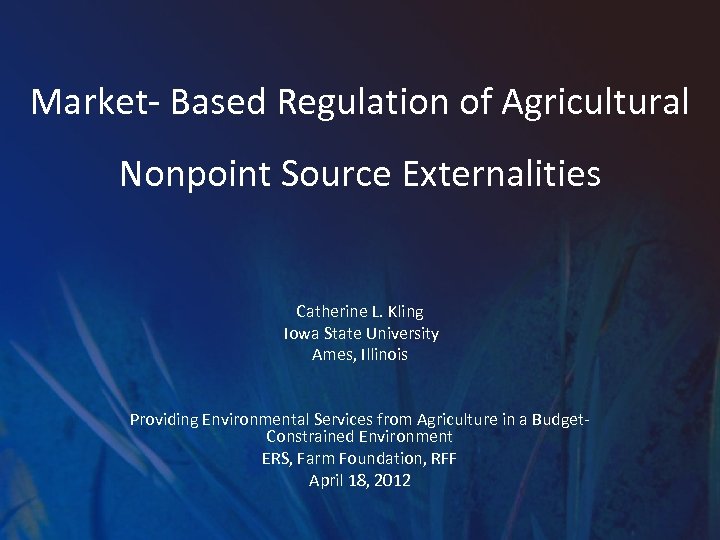 Market- Based Regulation of Agricultural Nonpoint Source Externalities

Catherine L. Kling
Iowa State University
Ames, Illinois

Providing Environmental Services from Agriculture in a Budget-Constrained Environment
ERS, Farm Foundation, RFF
April 18, 2012